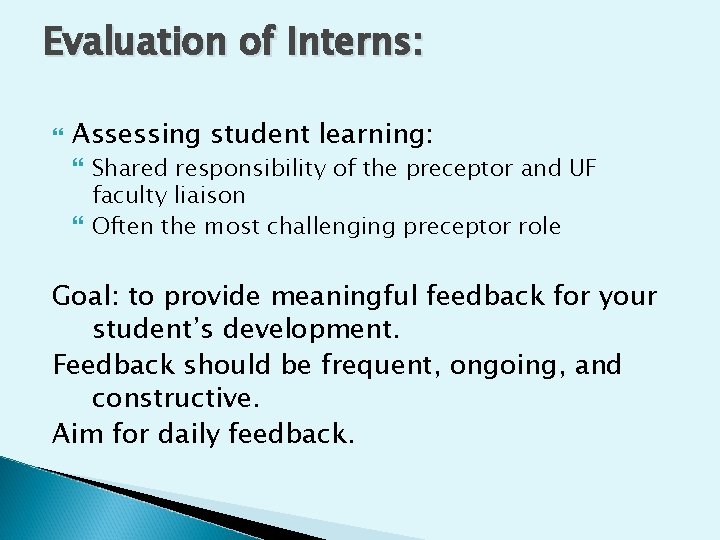 Evaluation of Interns:

Assessing student learning:
Shared responsibility of the preceptor and UF faculty liaison
Often the most challenging preceptor role

Goal: to provide meaningful feedback for your student's development.
Feedback should be frequent, ongoing, and constructive.
Aim for daily feedback.